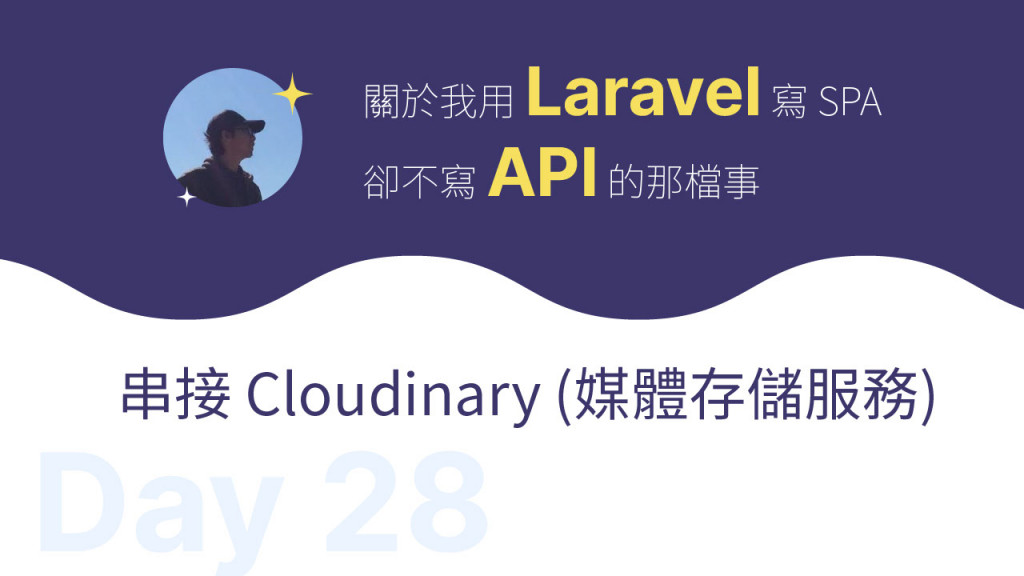 關於我用 Laravel 寫 SPA
卻不寫 API 的那檔事

串接 Cloudinary (媒體存儲服務)

Day 28